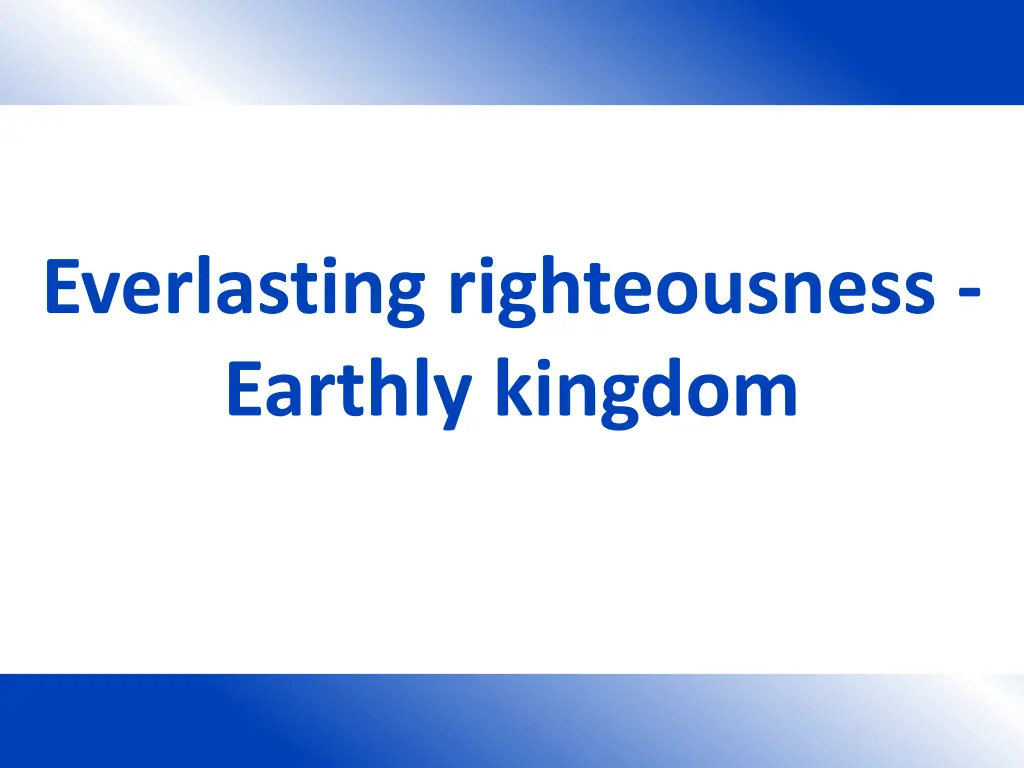 Everlasting righteousness - Earthly kingdom